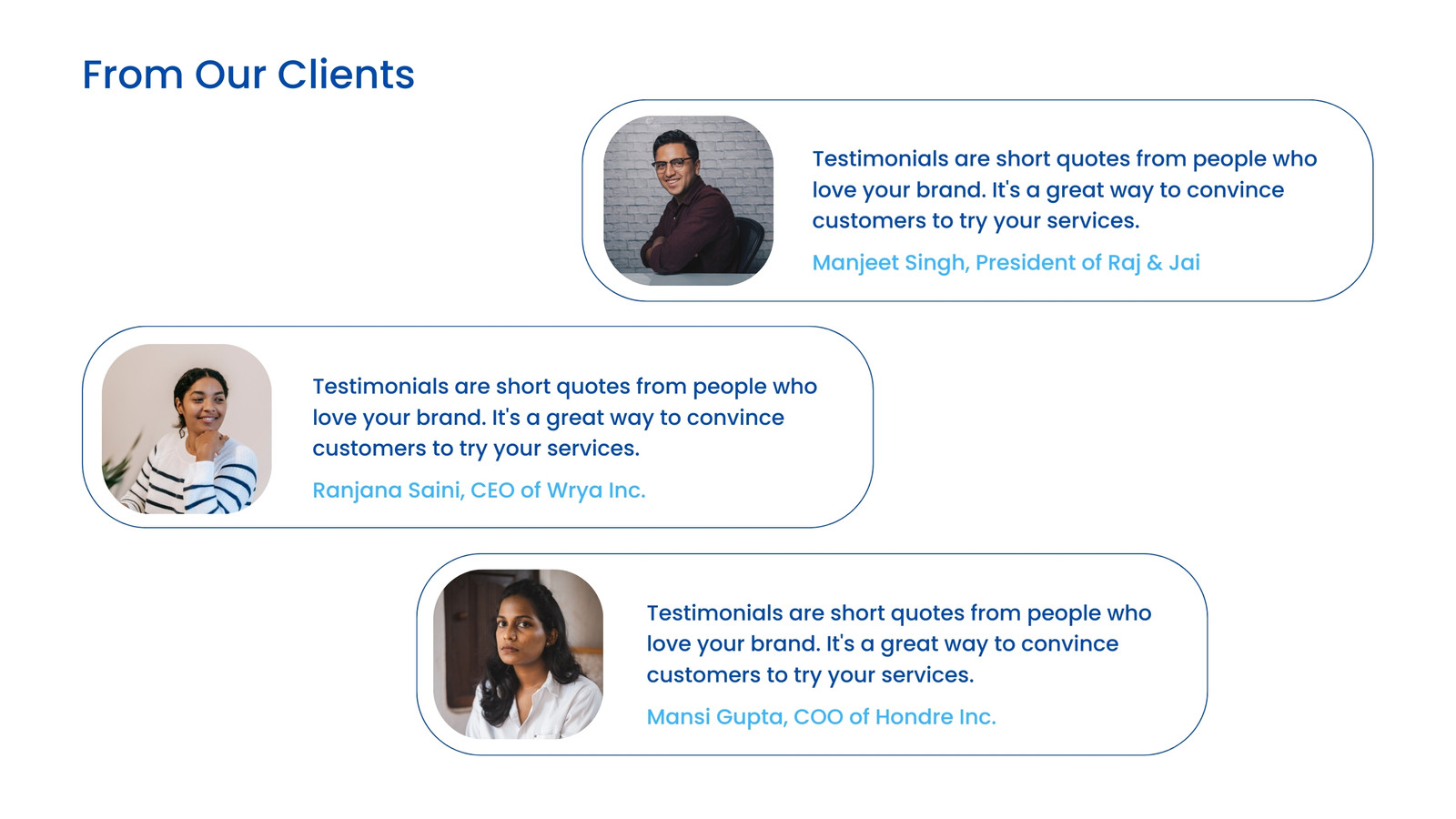 From Our Clients

Testimonials are short quotes from people who love your brand. It's a great way to convince customers to try your services.

Manjeet Singh, President of Raj & Jai

Testimonials are short quotes from people who love your brand. It's a great way to convince customers to try your services.

Ranjana Saini, CEO of Wrya Inc.

Testimonials are short quotes from people who love your brand. It's a great way to convince customers to try your services.

Mansi Gupta, COO of Hondre Inc.